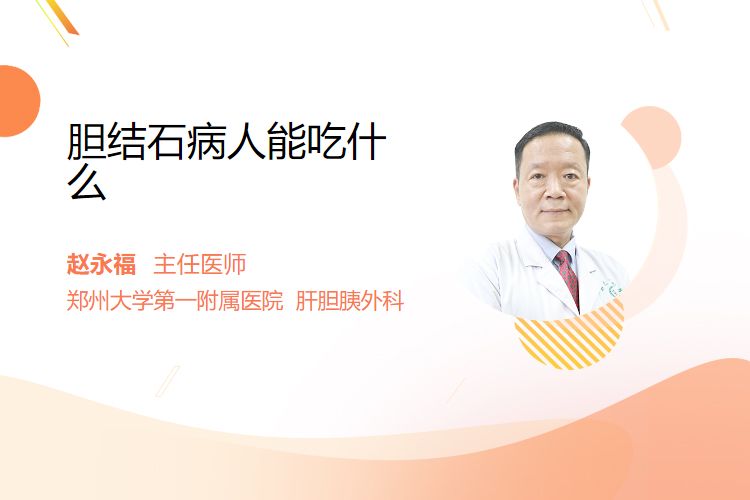 胆结石病人能吃什么

赵永福 主任医师
郑州大学第一附属医院 肝胆胰外科